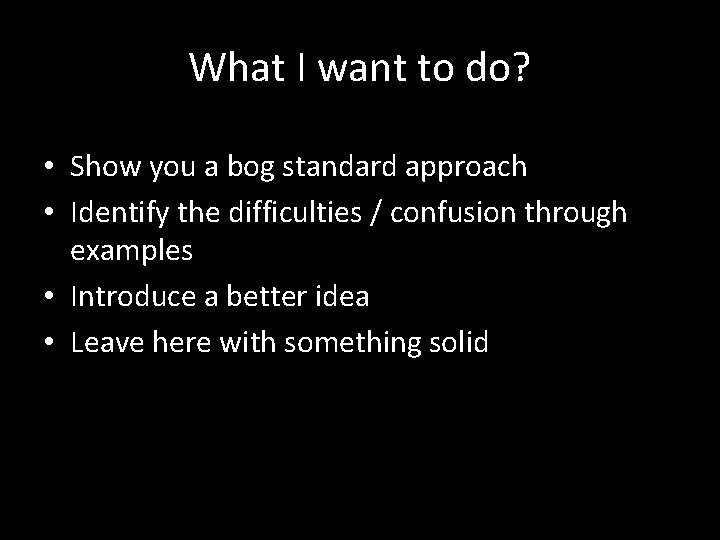 What I want to do?

• Show you a bog standard approach
• Identify the difficulties / confusion through examples
• Introduce a better idea
• Leave here with something solid